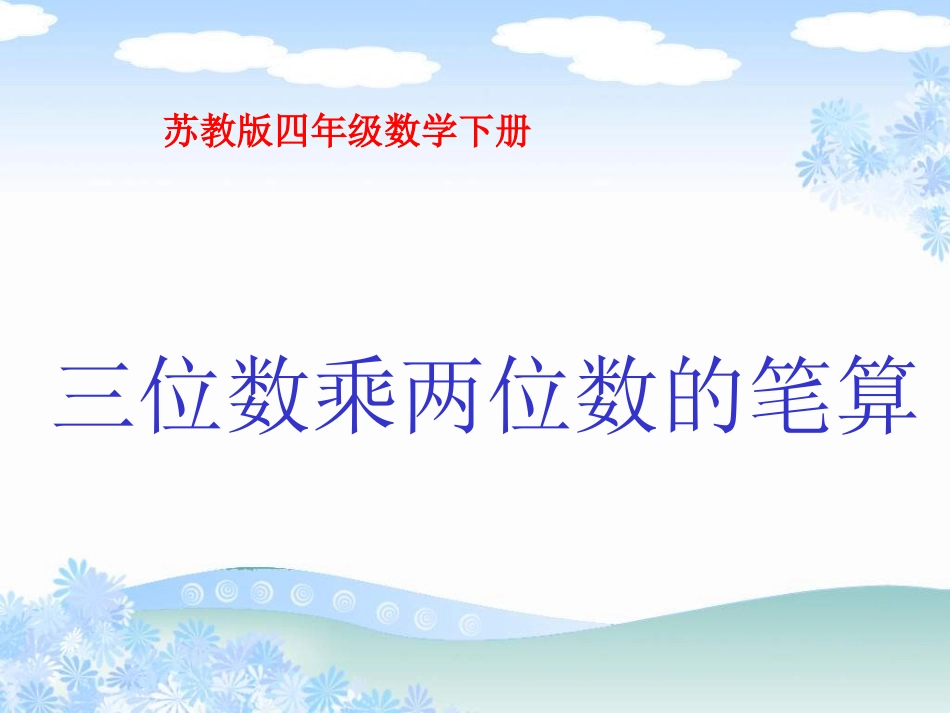 苏教版四年级数学下册

三位数乘两位数的笔算